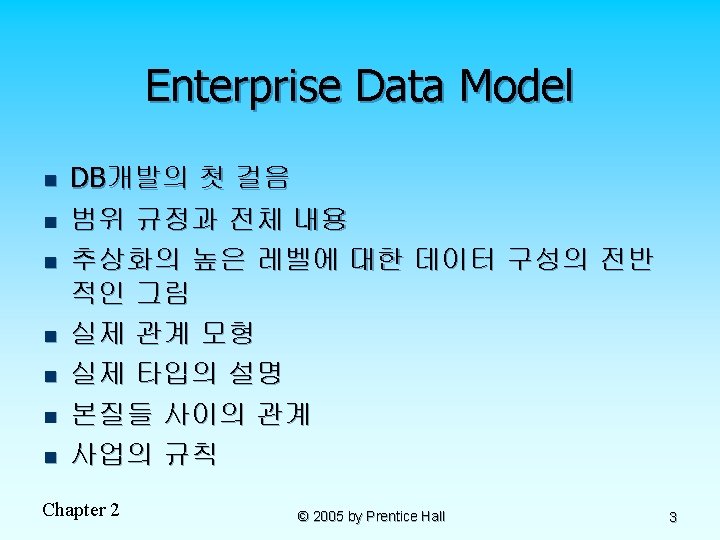 Enterprise Data Model

- DB개발의 첫 걸음
- 범위 규정과 전체 내용
- 추상화의 높은 레벨에 대한 데이터 구성의 전반적인 그림
- 실제 관계 모형
- 실제 타입의 설명
- 본질들 사이의 관계
- 사업의 규칙

Chapter 2

© 2005 by Prentice Hall

3